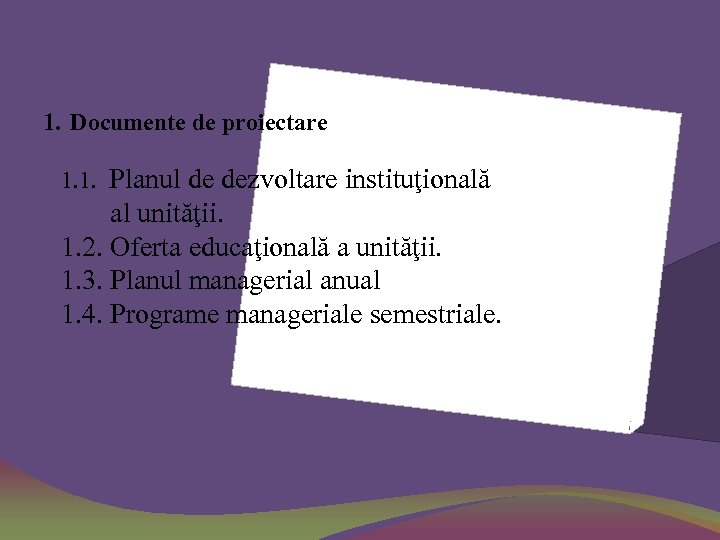 1. Documente de proiectare

1.1. Planul de dezvoltare instituţională al unităţii.
1.2. Oferta educaţională a unităţii.
1.3. Planul managerial anual
1.4. Programe manageriale semestriale.